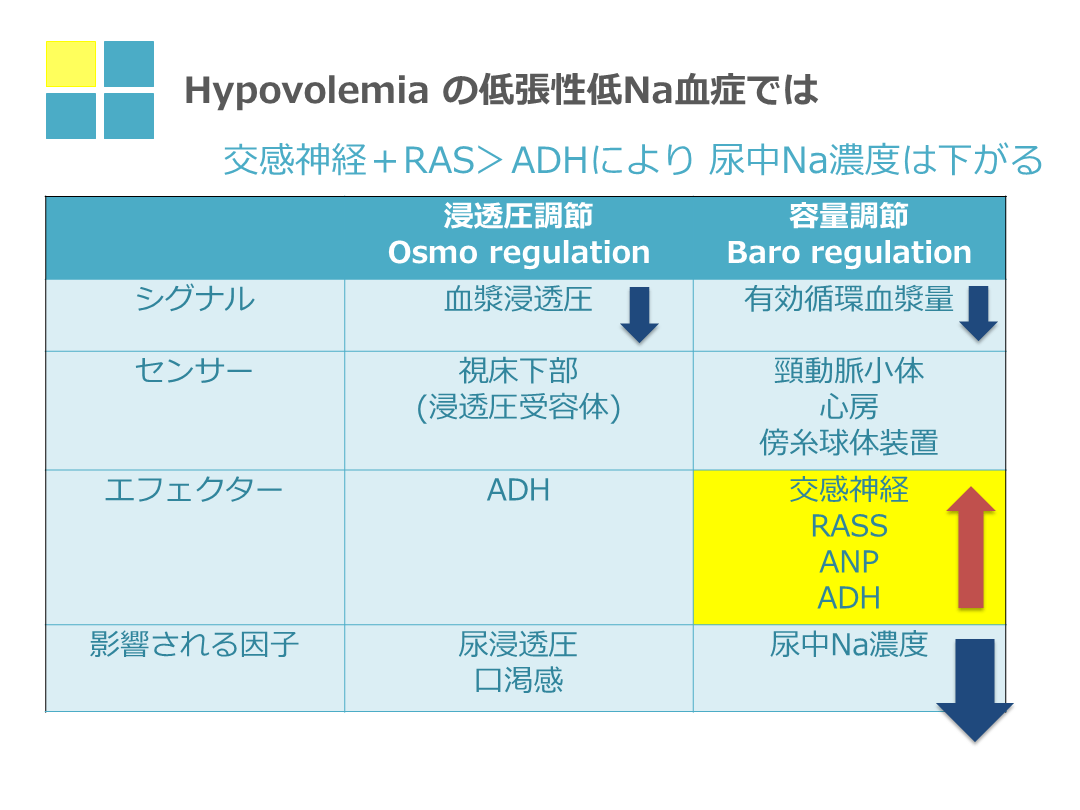 Hypovolemia の低張性低Na血症では

交感神経＋RAS＞ADHにより 尿中Na濃度は下がる

| | 浸透圧調節 Osmo regulation | 容量調節 Baro regulation |
|---|---|---|
| シグナル | 血漿浸透圧 | 有効循環血漿量 |
| センサー | 視床下部 (浸透圧受容体) | 頸動脈小体 心房 傍糸球体装置 |
| エフェクター | ADH | 交感神経 RASS ANP ADH |
| 影響される因子 | 尿浸透圧 口渇感 | 尿中Na濃度 |